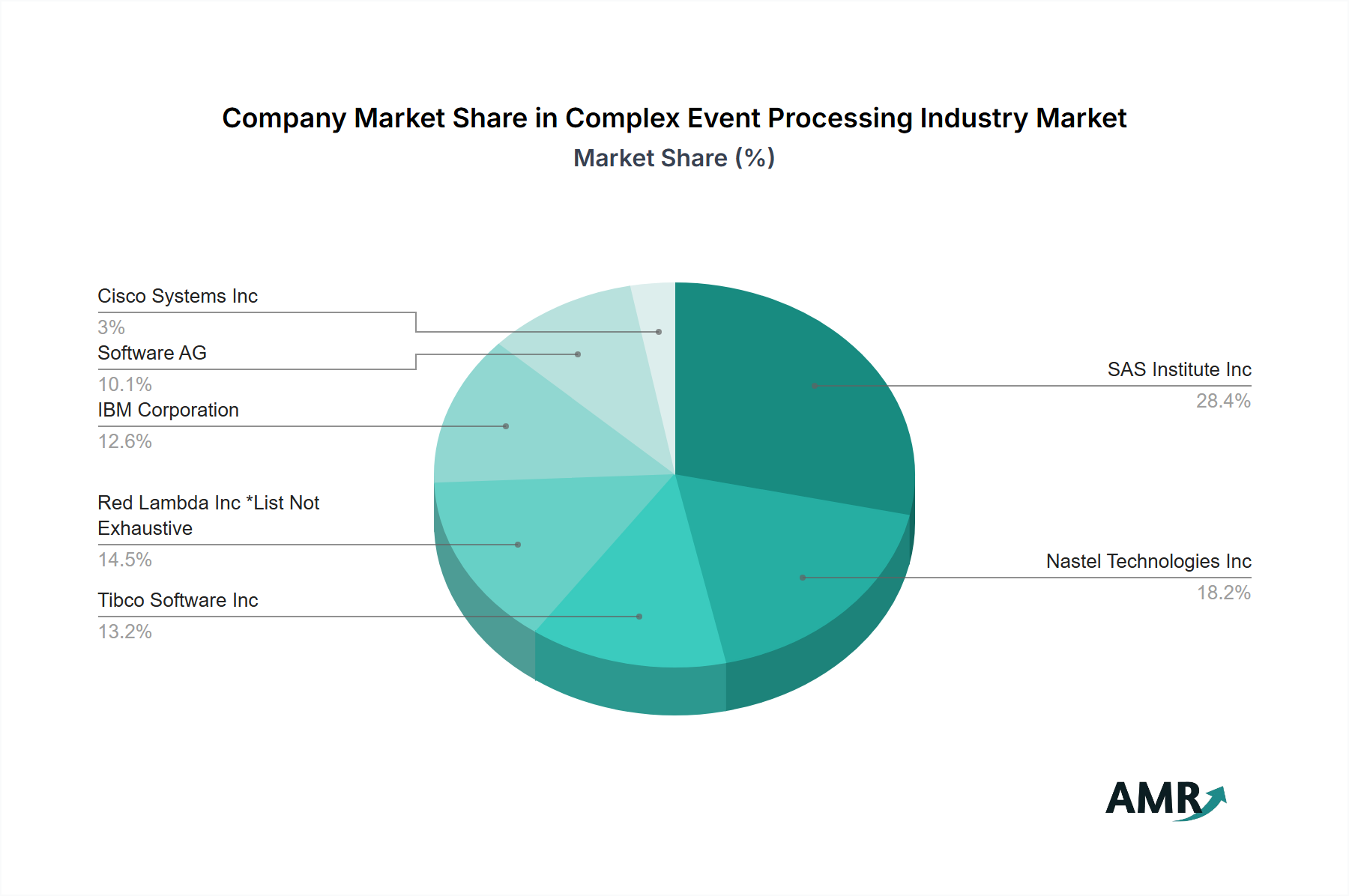 Company Market Share in Complex Event Processing Industry Market
Market Share (%)

Cisco Systems Inc
3%
Software AG
10.1%
IBM Corporation
12.6%
Red Lambda Inc *List Not Exhaustive
14.5%
Tibco Software Inc
13.2%

SAS Institute Inc
28.4%
Nastel Technologies Inc
18.2%

AMR